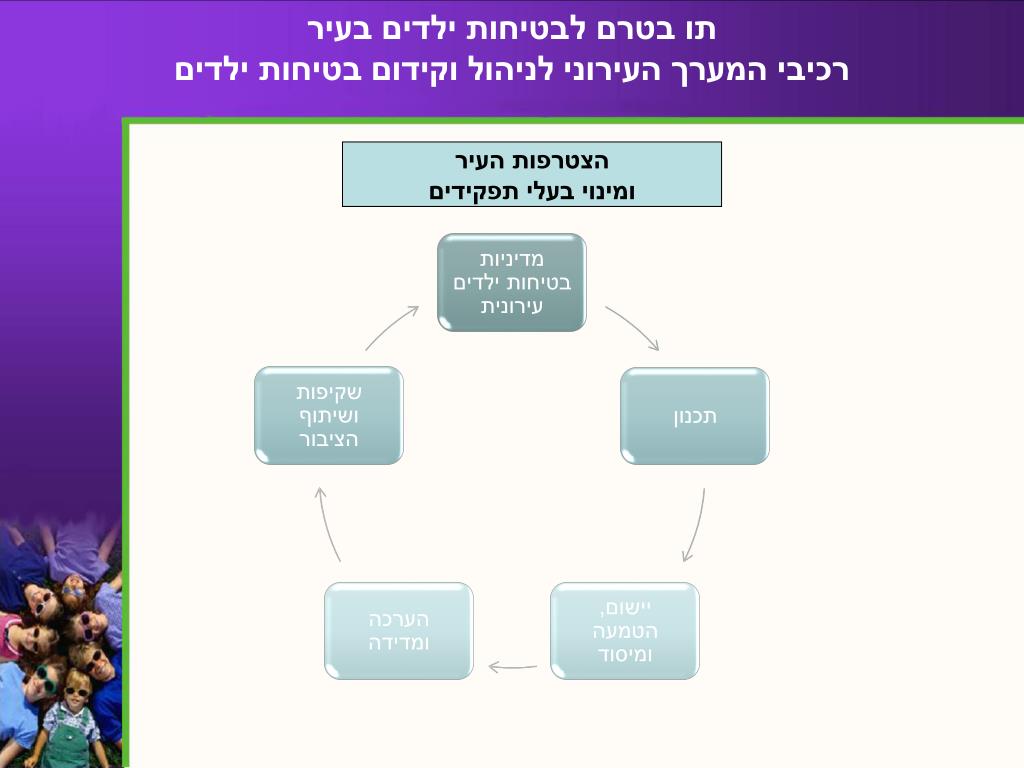 תו בטרם לבטיחות ילדים בעיר
רכיבי המערך העירוני לניהול וקידום בטיחות ילדים

הצטרפות העיר
ומינוי בעלי תפקידים

מדיניות
בטיחות ילדים
עירונית

תכנון

יישום,
הטמעה
ומיסוד

הערכה
ומדידה

שקיפות
ושיתוף
הציבור